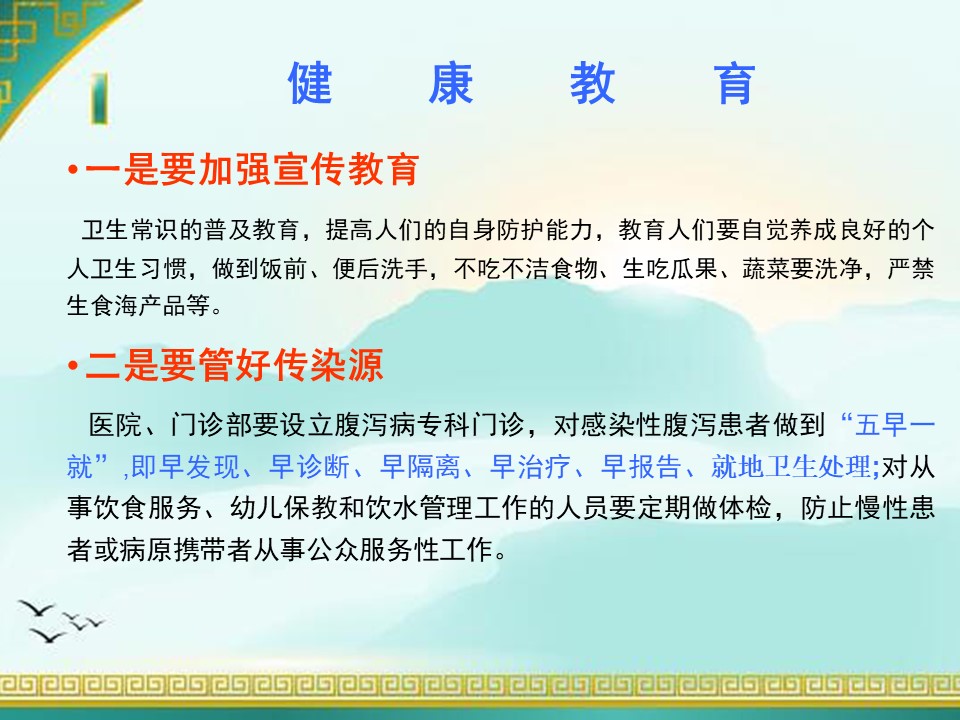 健　康　教　育

• 一是要加强宣传教育

卫生常识的普及教育，提高人们的自身防护能力，教育人们要自觉养成良好的个人卫生习惯，做到饭前、便后洗手，不吃不洁食物、生吃瓜果、蔬菜要洗净，严禁生食海产品等。

• 二是要管好传染源

医院、门诊部要设立腹泻病专科门诊，对感染性腹泻患者做到“五早一就”,即早发现、早诊断、早隔离、早治疗、早报告、就地卫生处理;对从事饮食服务、幼儿保教和饮水管理工作的人员要定期做体检，防止慢性患者或病原携带者从事公众服务性工作。